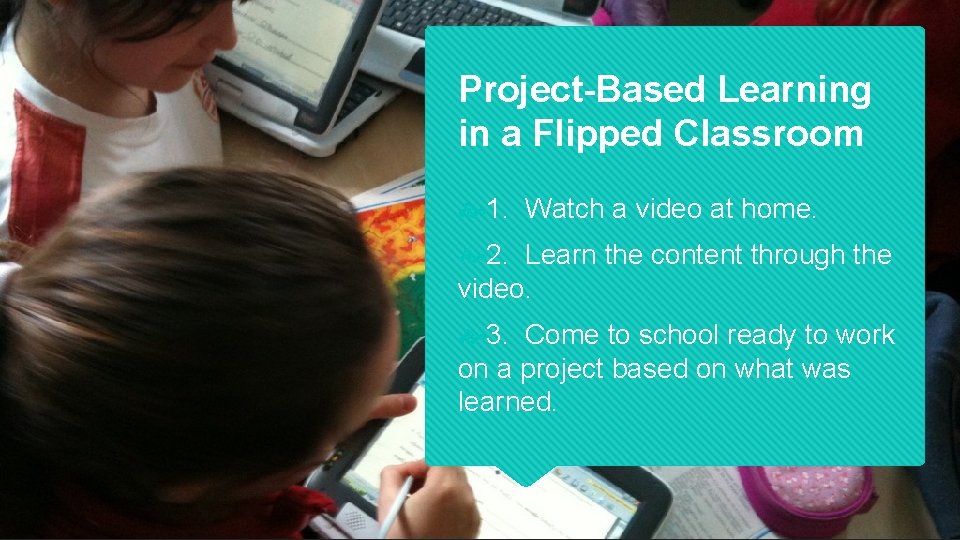 Project-Based Learning in a Flipped Classroom

1. Watch a video at home.

2. Learn the content through the video.

3. Come to school ready to work on a project based on what was learned.